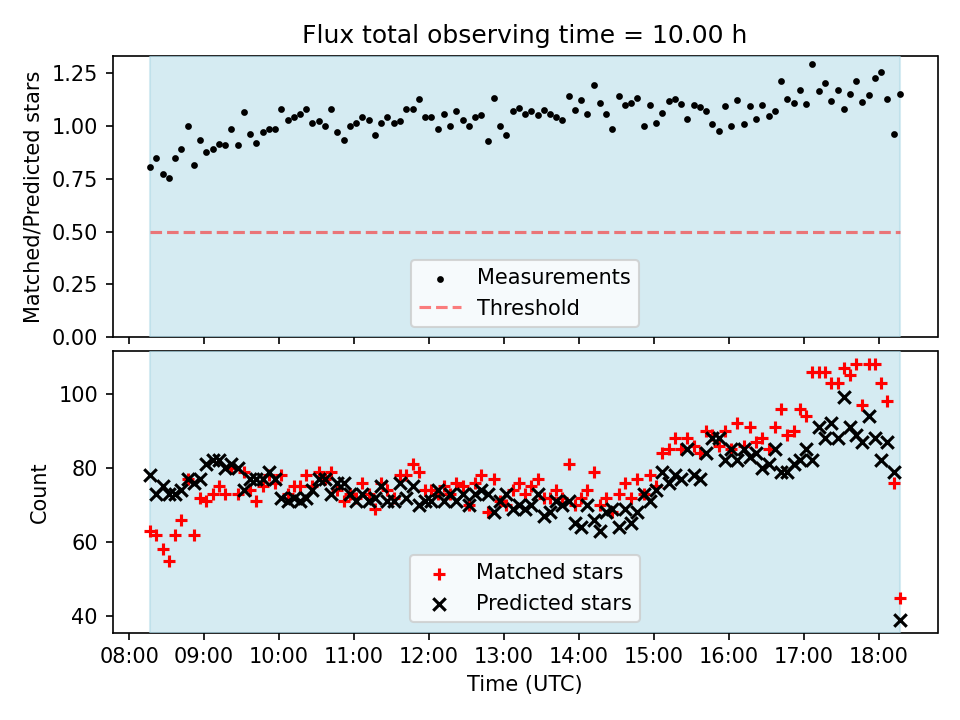 Flux total observing time = 10.00 h

Matched/Predicted stars

1.25
1.00
0.75
0.50
0.25
0.00

Measurements
Threshold

Count

100
80
60
40

Matched stars
Predicted stars

08:00 09:00 10:00 11:00 12:00 13:00 14:00 15:00 16:00 17:00 18:00

Time (UTC)